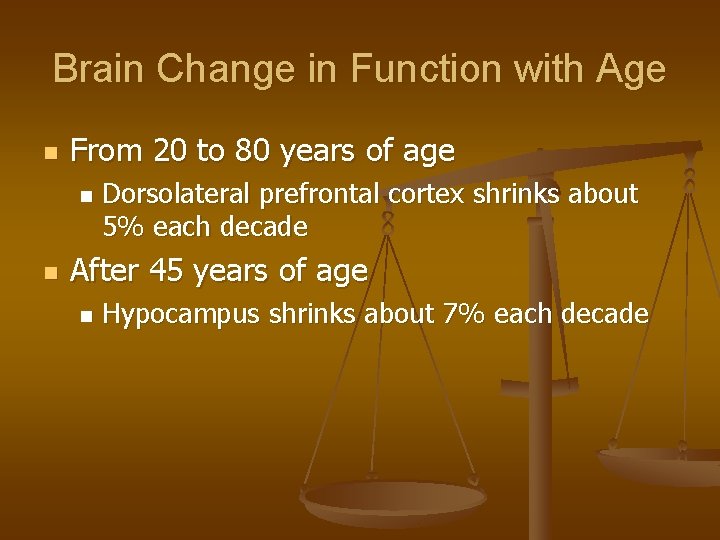 Brain Change in Function with Age

- From 20 to 80 years of age
  - Dorsolateral prefrontal cortex shrinks about 5% each decade
- After 45 years of age
  - Hypocampus shrinks about 7% each decade